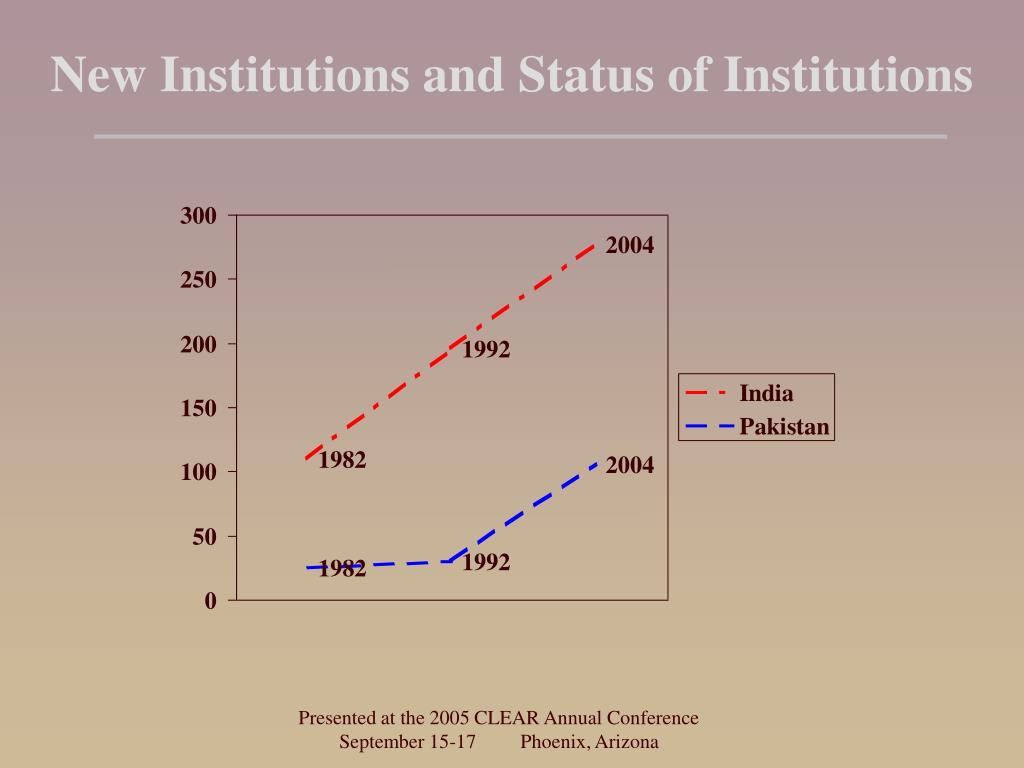 New Institutions and Status of Institutions

300
250
200
150
100
50
0

2004
1992
1982
2004
1992
1982

India
Pakistan

Presented at the 2005 CLEAR Annual Conference
September 15-17 Phoenix, Arizona